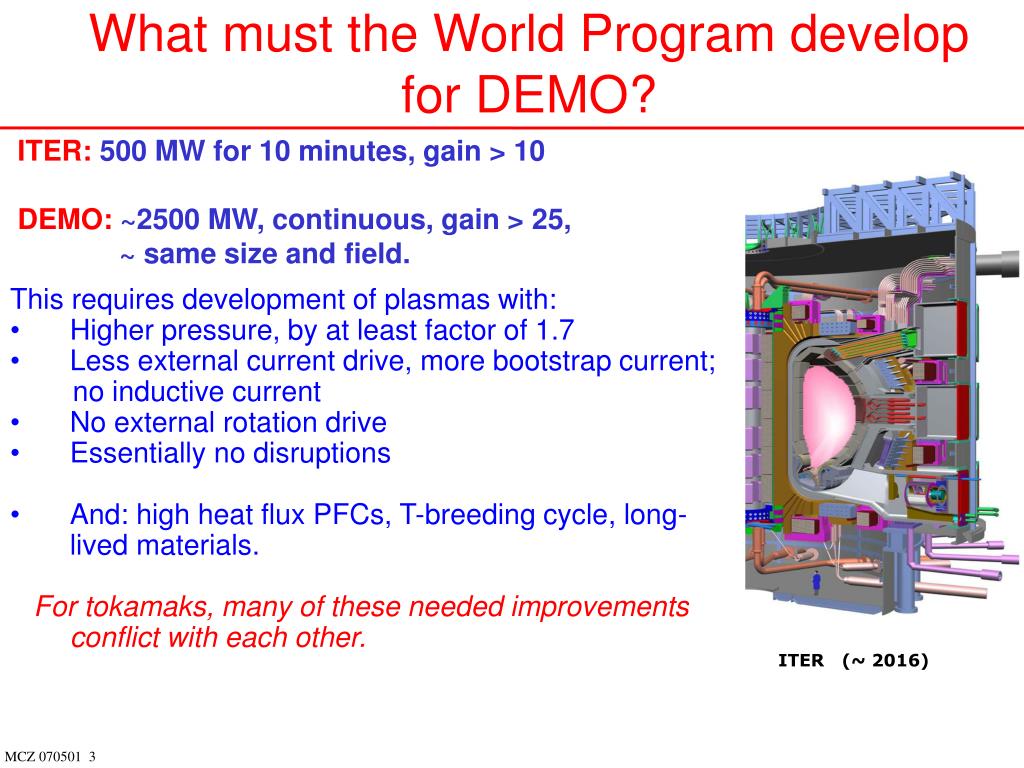 What must the World Program develop for DEMO?

ITER: 500 MW for 10 minutes, gain > 10

DEMO: ~2500 MW, continuous, gain > 25, ~ same size and field.

This requires development of plasmas with:
• Higher pressure, by at least factor of 1.7
• Less external current drive, more bootstrap current; no inductive current
• No external rotation drive
• Essentially no disruptions

• And: high heat flux PFCs, T-breeding cycle, long-lived materials.

For tokamaks, many of these needed improvements conflict with each other.

ITER (~ 2016)

MCZ 070501 3